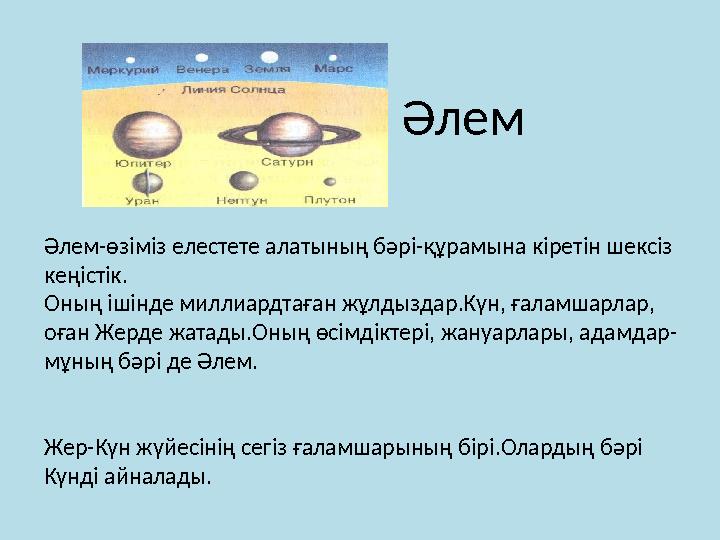 Меркурий Венера Земля Марс

Линия Солнца

Юпитер Сатурн

Уран Нептун Плутон

Әлем

Әлем-өзіміз елестете алатының бәрі-құрамына кіретін шексіз кеңістік.
Оның ішінде миллиардтаған жұлдыздар.Күн, ғаламшарлар, оған Жерде жатады.Оның өсімдіктері, жануарлары, адамдар-мұның бәрі де Әлем.

Жер-Күн жүйесінің сегіз ғаламшарының бірі.Олардың бәрі Күнді айналады.